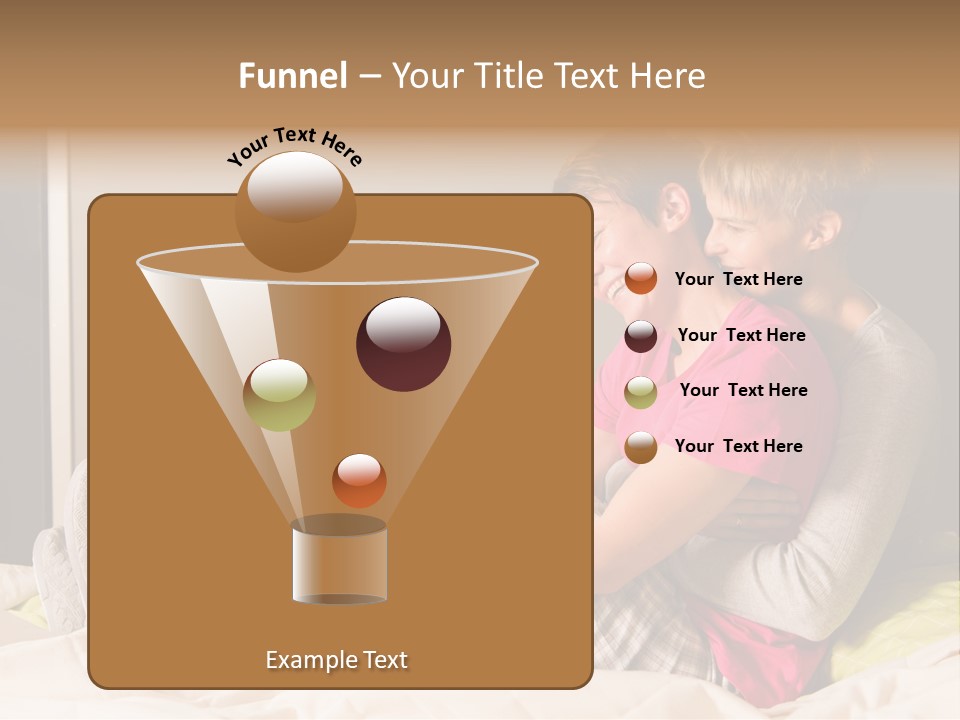 Funnel – Your Title Text Here

Your Text Here

Your Text Here

Your Text Here

Your Text Here

Your Text Here

Example Text